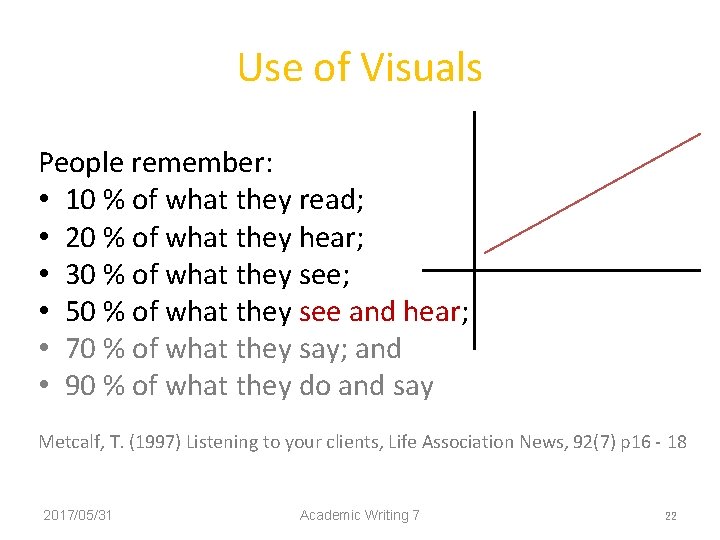 Use of Visuals

People remember:
• 10 % of what they read;
• 20 % of what they hear;
• 30 % of what they see;
• 50 % of what they see and hear;
• 70 % of what they say; and
• 90 % of what they do and say

Metcalf, T. (1997) Listening to your clients, Life Association News, 92(7) p16 - 18

2017/05/31 Academic Writing 7 22